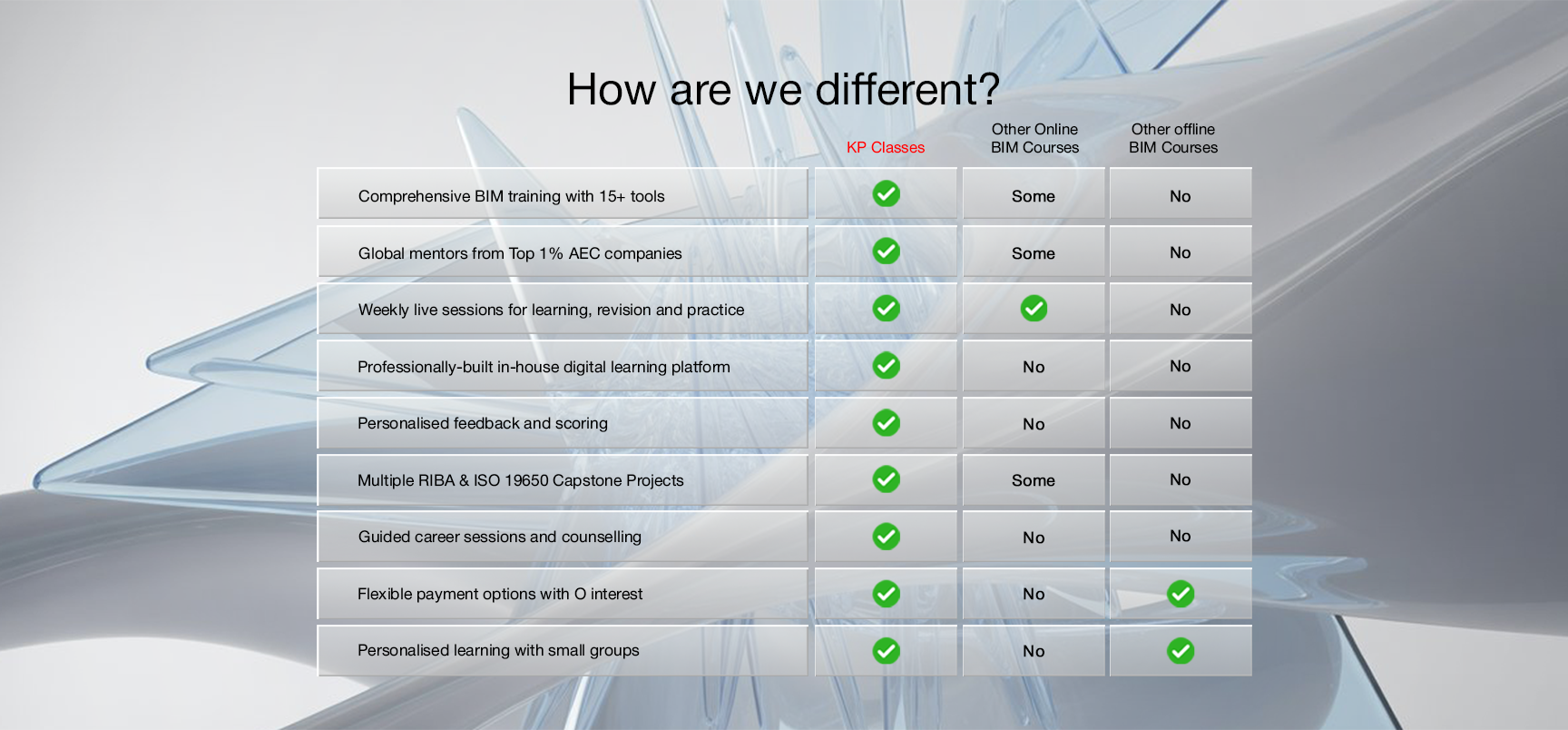 How are we different?

| | KP Classes | Other Online BIM Courses | Other offline BIM Courses |
|---|---|---|---|
| Comprehensive BIM training with 15+ tools | ✓ | Some | No |
| Global mentors from Top 1% AEC companies | ✓ | Some | No |
| Weekly live sessions for learning, revision and practice | ✓ | ✓ | No |
| Professionally-built in-house digital learning platform | ✓ | No | No |
| Personalised feedback and scoring | ✓ | No | No |
| Multiple RIBA & ISO 19650 Capstone Projects | ✓ | Some | No |
| Guided career sessions and counselling | ✓ | No | No |
| Flexible payment options with O interest | ✓ | No | ✓ |
| Personalised learning with small groups | ✓ | No | ✓ |